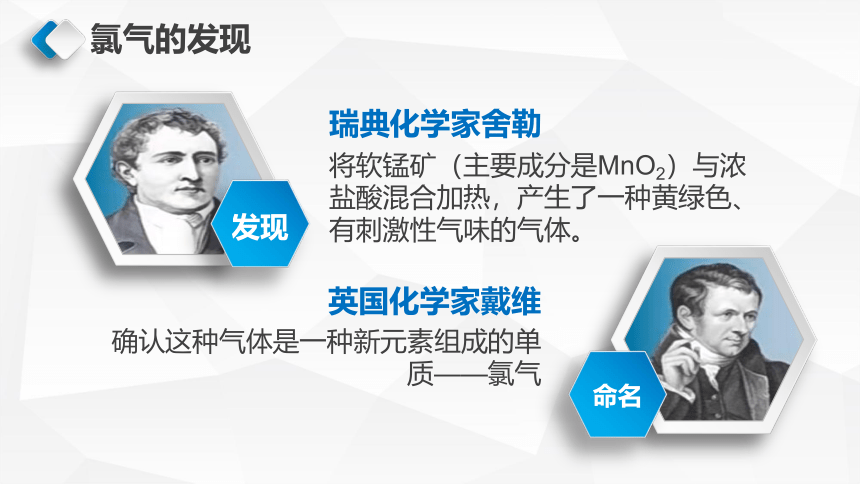 氯气的发现

发现

瑞典化学家舍勒

将软锰矿（主要成分是$MnO_2$）与浓盐酸混合加热，产生了一种黄绿色、有刺激性气味的气体。

英国化学家戴维

确认这种气体是一种新元素组成的单质——氯气

命名